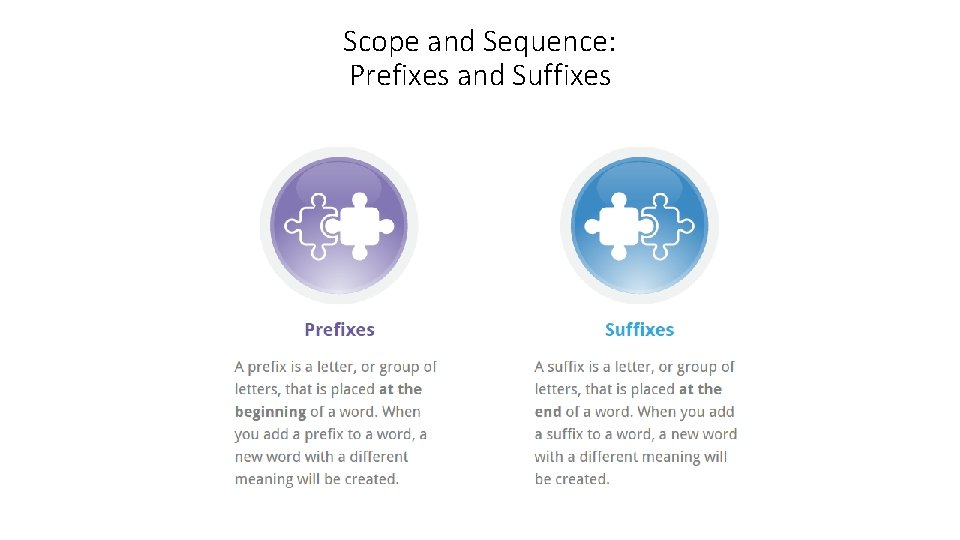 Scope and Sequence:
Prefixes and Suffixes

Prefixes

A prefix is a letter, or group of letters, that is placed at the beginning of a word. When you add a prefix to a word, a new word with a different meaning will be created.

Suffixes

A suffix is a letter, or group of letters, that is placed at the end of a word. When you add a suffix to a word, a new word with a different meaning will be created.